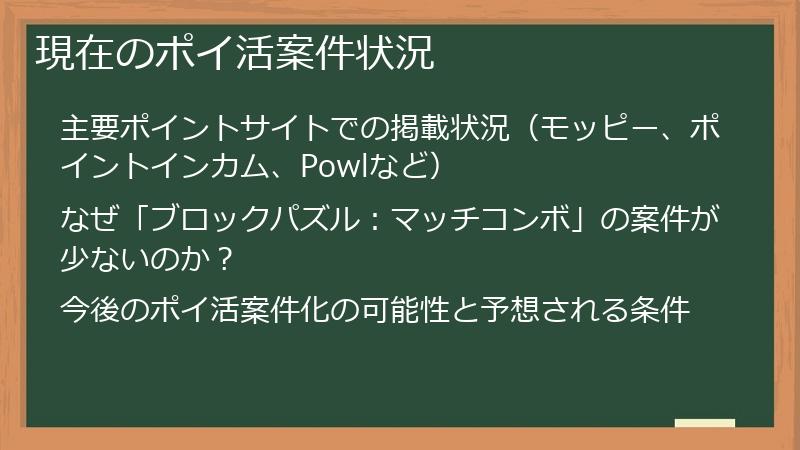 現在のポイ活案件状況

主要ポイントサイトでの掲載状況（モッピー、ポイントインカム、Powlなど）

なぜ「ブロックパズル：マッチコンボ」の案件が少ないのか？

今後のポイ活案件化の可能性と予想される条件